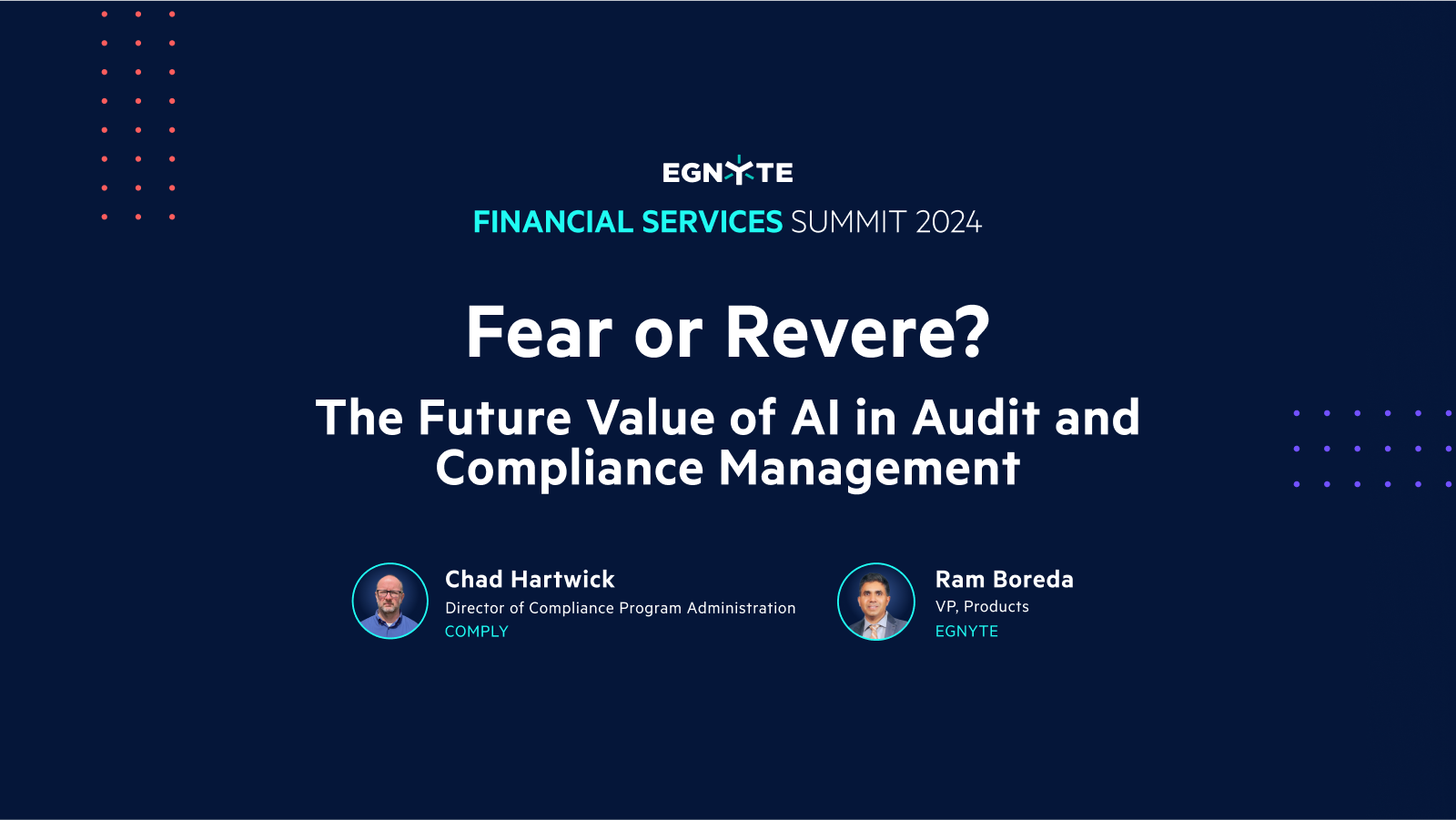 EGNYTE

FINANCIAL SERVICES SUMMIT 2024

Fear or Revere?

The Future Value of AI in Audit and Compliance Management

Chad Hartwick
Director of Compliance Program Administration
COMPLY

Ram Boreda
VP, Products
EGNYTE